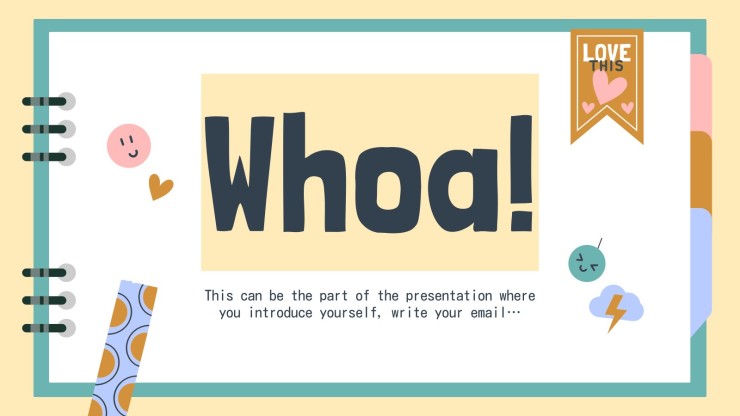 LOVE THIS

Whoa!

This can be the part of the presentation where you introduce yourself, write your email…